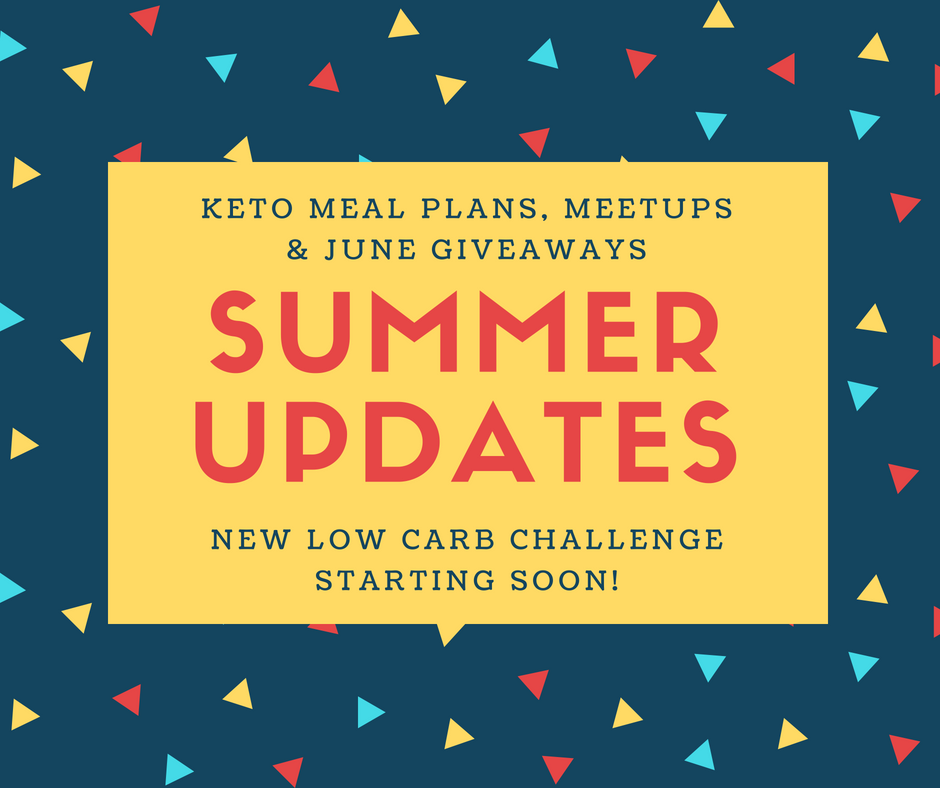 KETO MEAL PLANS, MEETUPS & JUNE GIVEAWAYS

SUMMER UPDATES

NEW LOW CARB CHALLENGE STARTING SOON!